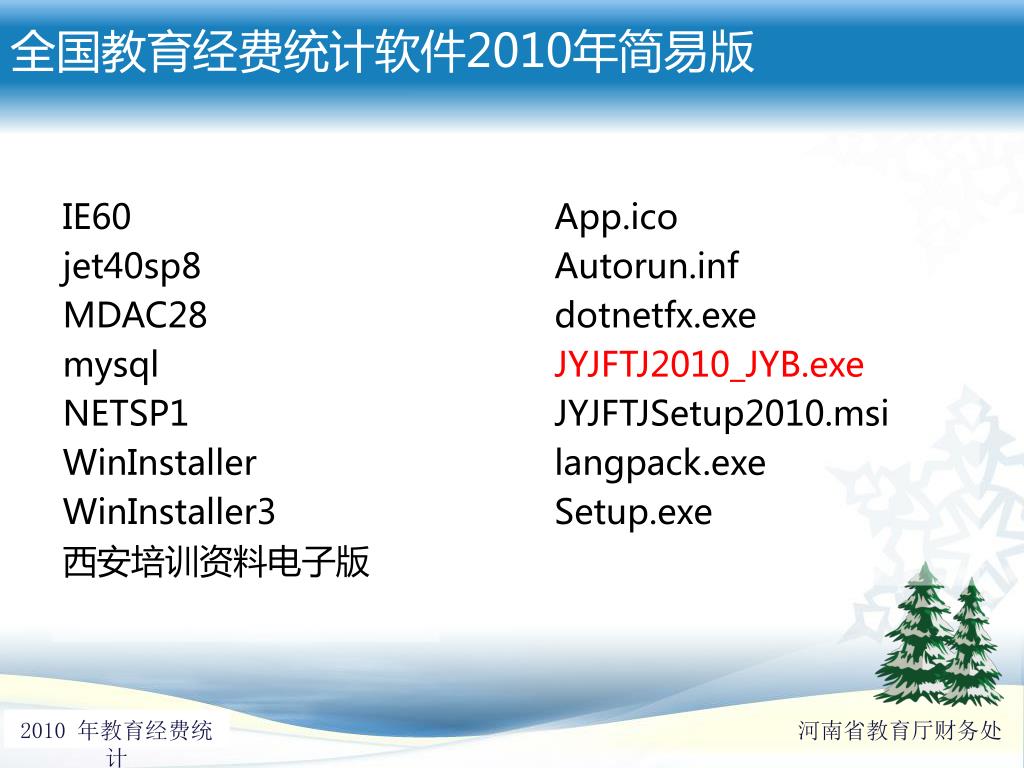 全国教育经费统计软件2010年简易版

IE60
jet40sp8
MDAC28
mysql
NETSP1
WinInstaller
WinInstaller3
西安培训资料电子版

App.ico
Autorun.inf
dotnetfx.exe
JYJFTJ2010_JYB.exe
JYJFTJSetup2010.msi
langpack.exe
Setup.exe

2010 年教育经费统计

河南省教育厅财务处